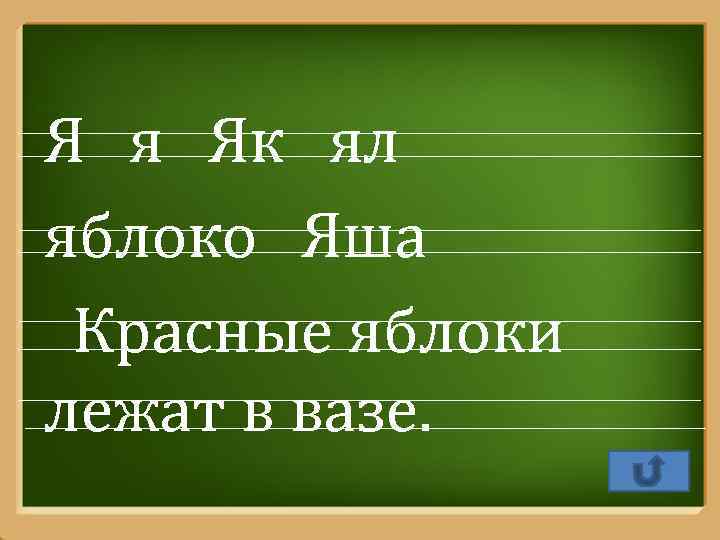 Я я Як ял

яблоко Яша

Красные яблоки лежат в вазе.